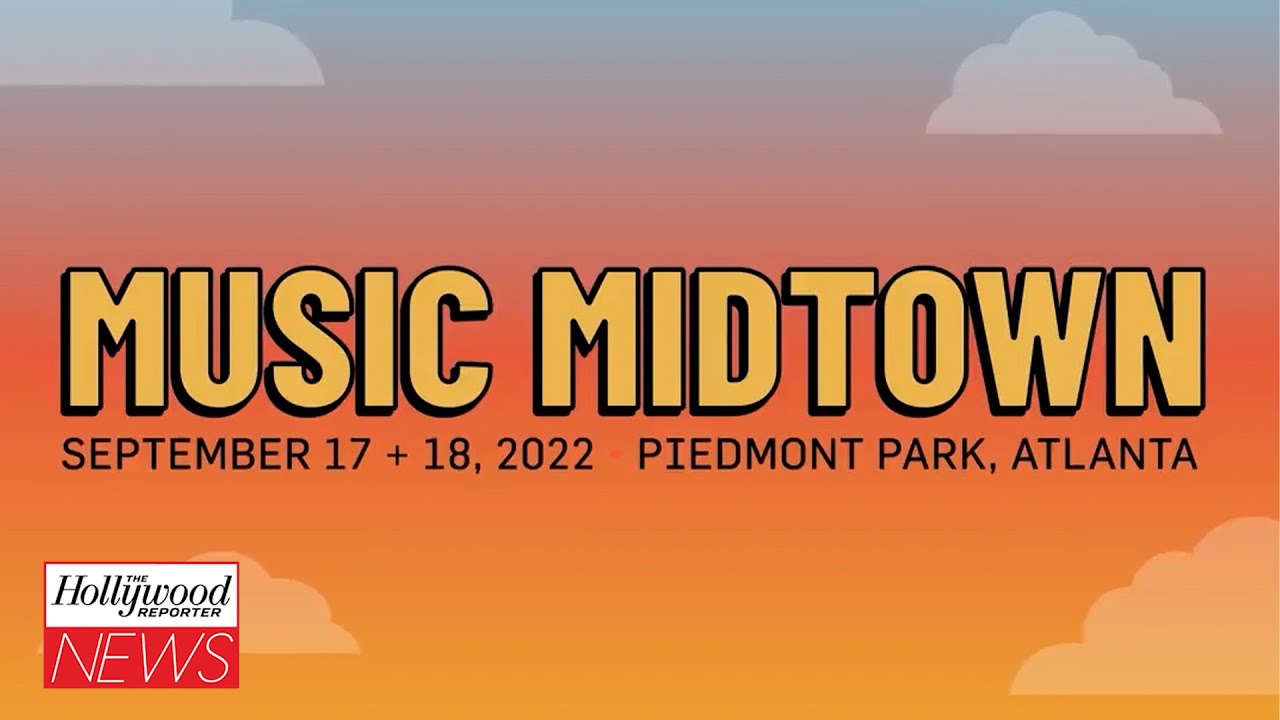 MUSIC MIDTOWN
SEPTEMBER 17 + 18, 2022 • PIEDMONT PARK, ATLANTA

THE Hollywood REPORTER
NEWS